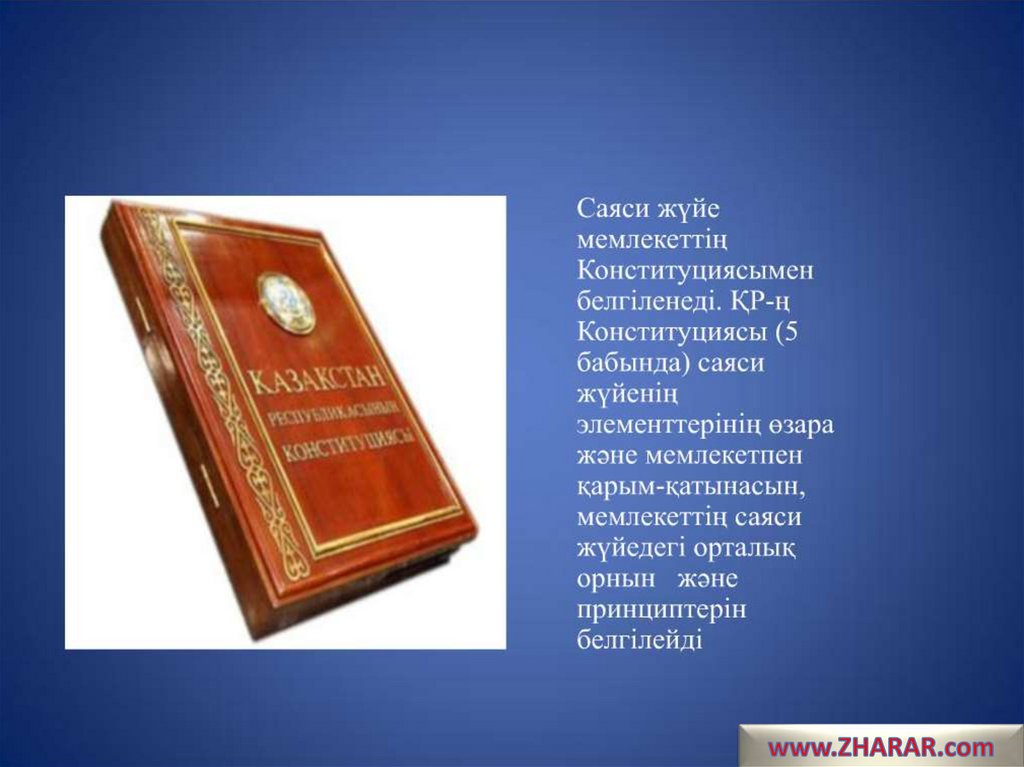 ҚАЗАҚСТАН
РЕСПУБЛИКАСЫНЫҢ
КОНСТИТУЦИЯСЫ

Саяси жүйе мемлекеттің Конституциясымен белгіленеді. ҚР-ң Конституциясы (5 бабында) саяси жүйенің элементтерінің өзара және мемлекетпен қарым-қатынасын, мемлекеттің саяси жүйедегі орталық орнын және принциптерін белгілейді

www.ZHARAR.com